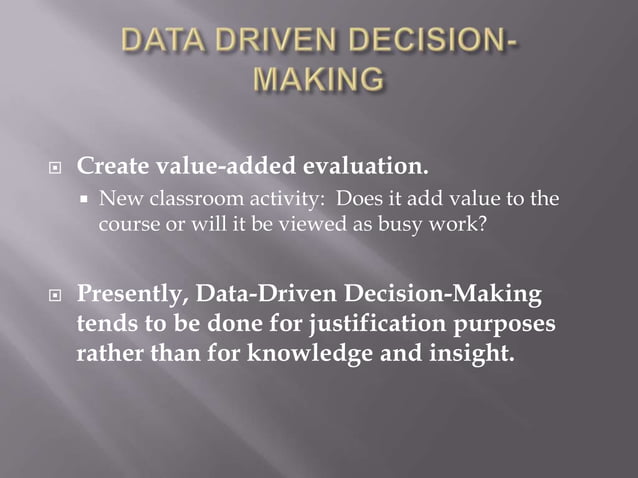 DATA DRIVEN DECISION-MAKING

Create value-added evaluation.

New classroom activity: Does it add value to the course or will it be viewed as busy work?

Presently, Data-Driven Decision-Making tends to be done for justification purposes rather than for knowledge and insight.